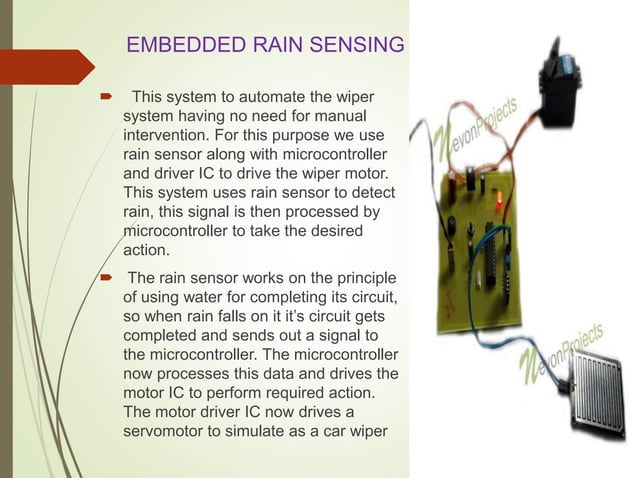 EMBEDDED RAIN SENSING

This system to automate the wiper system having no need for manual intervention. For this purpose we use rain sensor along with microcontroller and driver IC to drive the wiper motor. This system uses rain sensor to detect rain, this signal is then processed by microcontroller to take the desired action.

The rain sensor works on the principle of using water for completing its circuit, so when rain falls on it it's circuit gets completed and sends out a signal to the microcontroller. The microcontroller now processes this data and drives the motor IC to perform required action. The motor driver IC now drives a servomotor to simulate as a car wiper

NevonProjects

NevonProjects